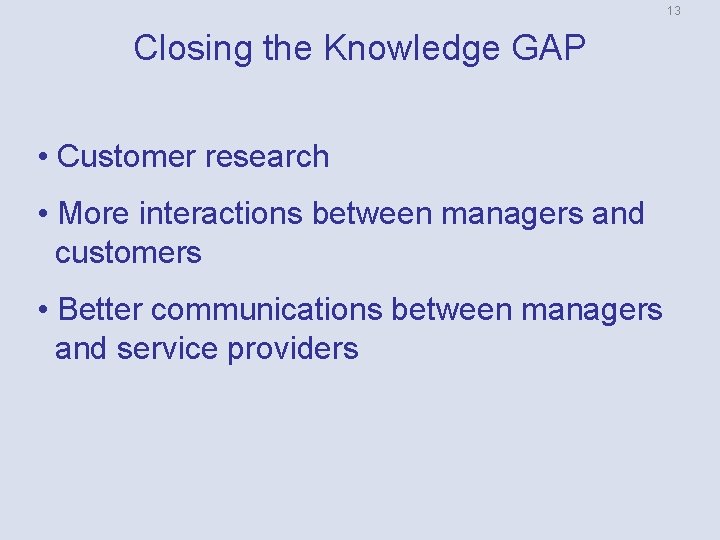 13

Closing the Knowledge GAP

• Customer research

• More interactions between managers and customers

• Better communications between managers and service providers